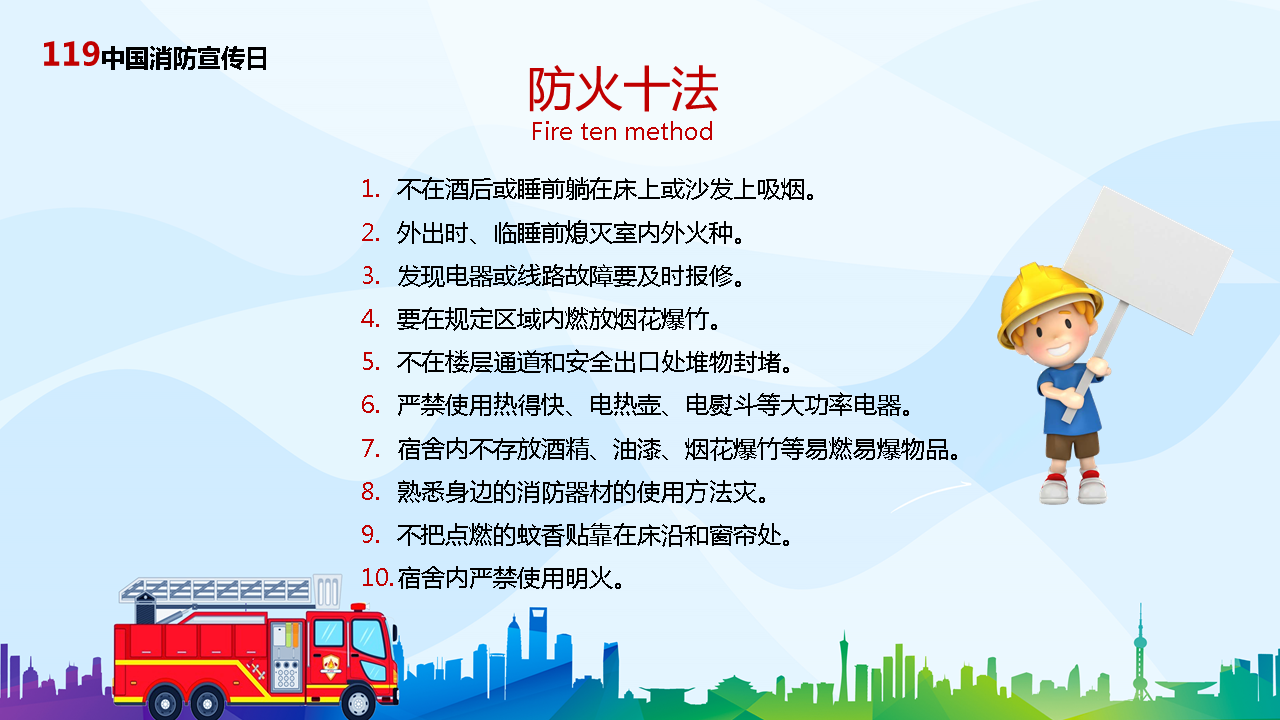 119中国消防宣传日

防火十法
Fire ten method

1. 不在酒后或睡前躺在床上或沙发上吸烟。
2. 外出时、临睡前熄灭室内外火种。
3. 发现电器或线路故障要及时报修。
4. 要在规定区域内燃放烟花爆竹。
5. 不在楼层通道和安全出口处堆物封堵。
6. 严禁使用热得快、电热壶、电熨斗等大功率电器。
7. 宿舍内不存放酒精、油漆、烟花爆竹等易燃易爆物品。
8. 熟悉身边的消防器材的使用方法灾。
9. 不把点燃的蚊香贴靠在床沿和窗帘处。
10. 宿舍内严禁使用明火。